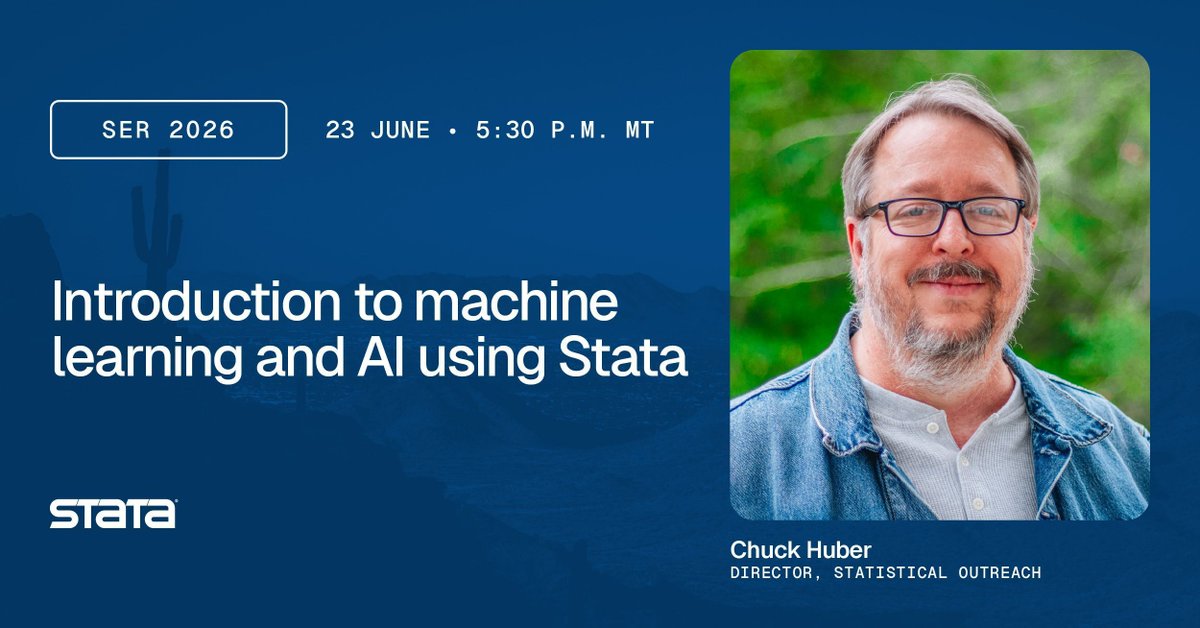 SER 2026

23 JUNE • 5:30 P.M. MT

Introduction to machine learning and AI using Stata

STATA

Chuck Huber
DIRECTOR, STATISTICAL OUTREACH